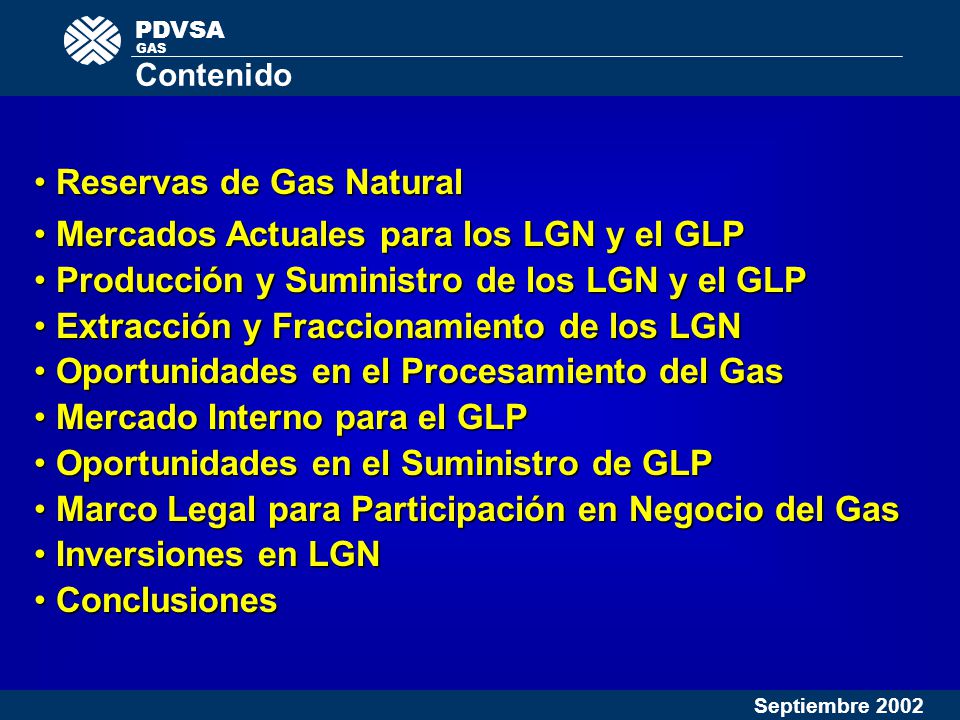 PDVSA
GAS
Contenido

• Reservas de Gas Natural
• Mercados Actuales para los LGN y el GLP
• Producción y Suministro de los LGN y el GLP
• Extracción y Fraccionamiento de los LGN
• Oportunidades en el Procesamiento del Gas
• Mercado Interno para el GLP
• Oportunidades en el Suministro de GLP
• Marco Legal para Participación en Negocio del Gas
• Inversiones en LGN
• Conclusiones

Septiembre 2002